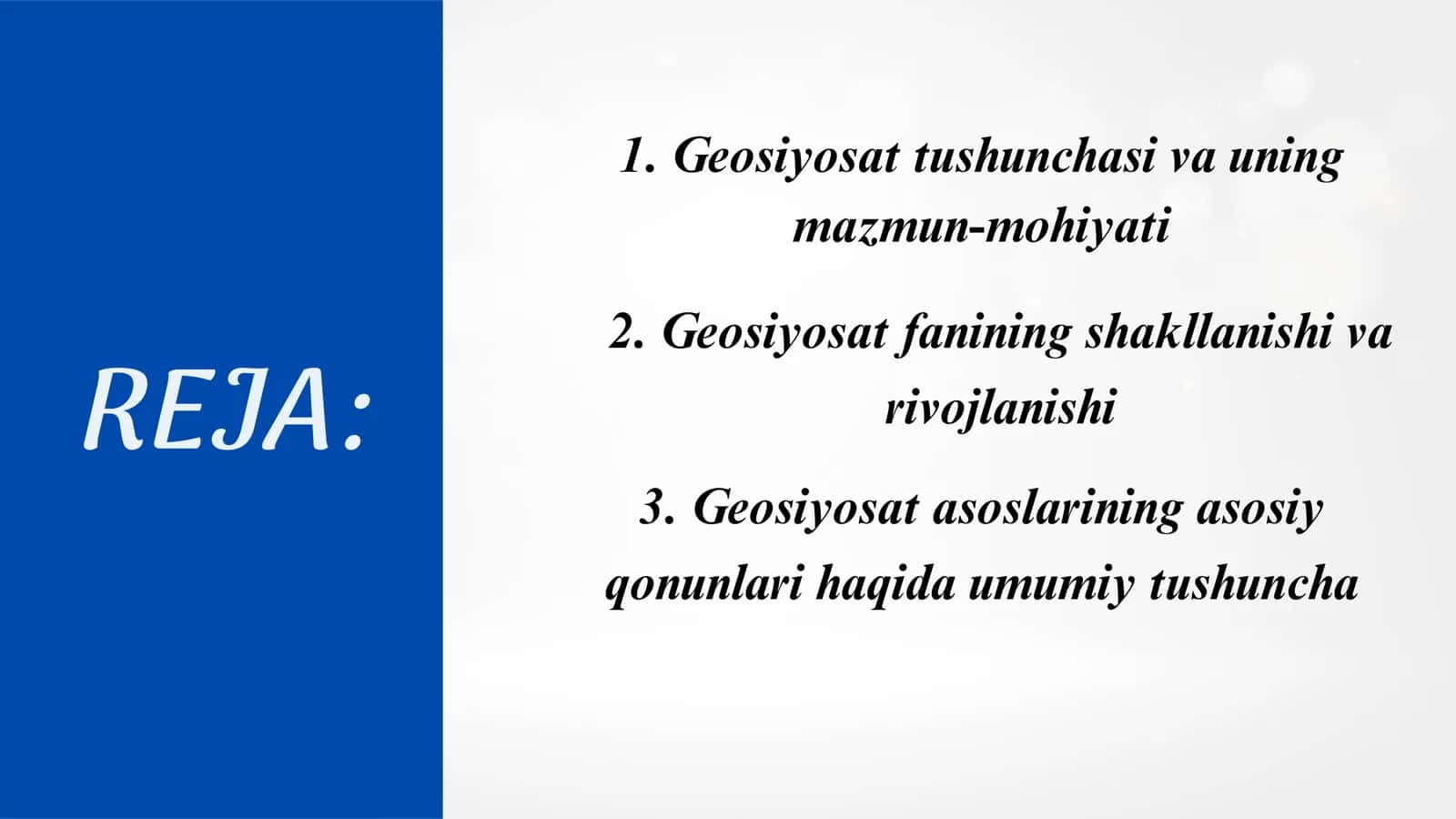 REJA:

1. Geosiyosat tushunchasi va uning mazmun-mohiyati

2. Geosiyosat fanining shakllanishi va rivojlanishi

3. Geosiyosat asoslarining asosiy qonunlari haqida umumiy tushuncha